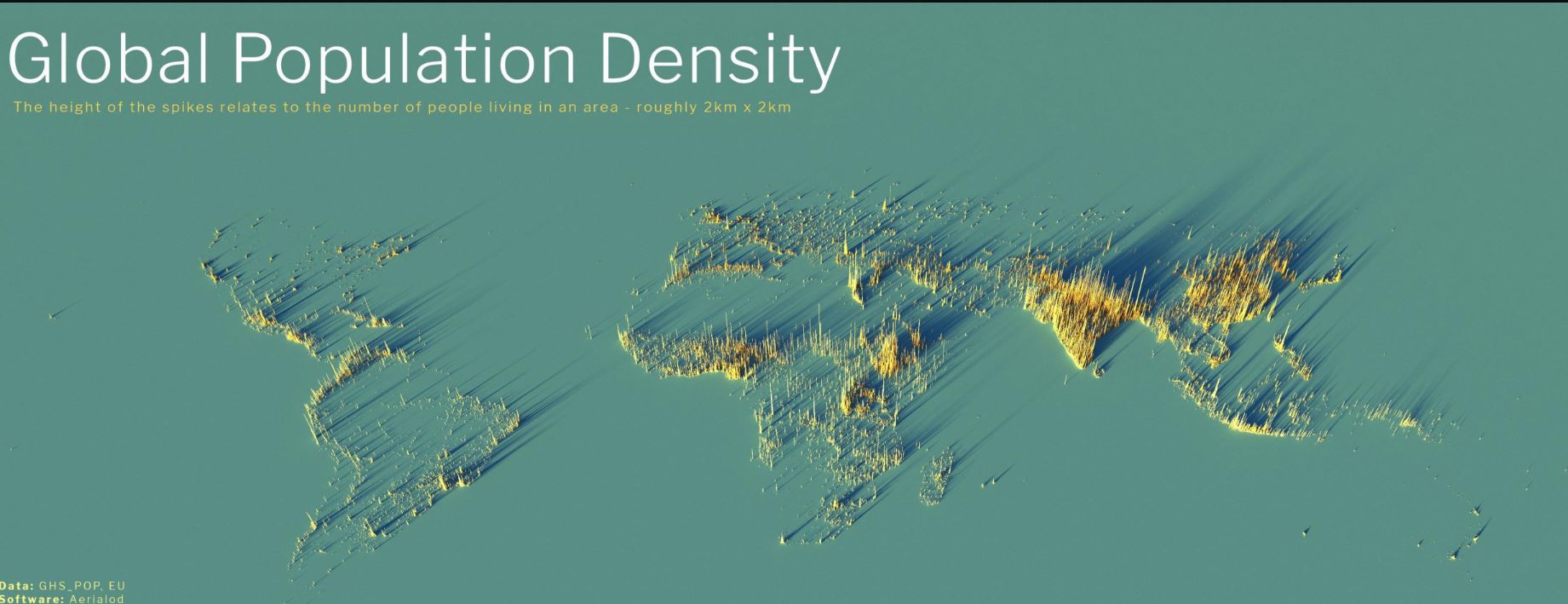 Global Population Density

The height of the spikes relates to the number of people living in an area - roughly 2km x 2km

Data: GHS_POP, EU
Software: Aerialod